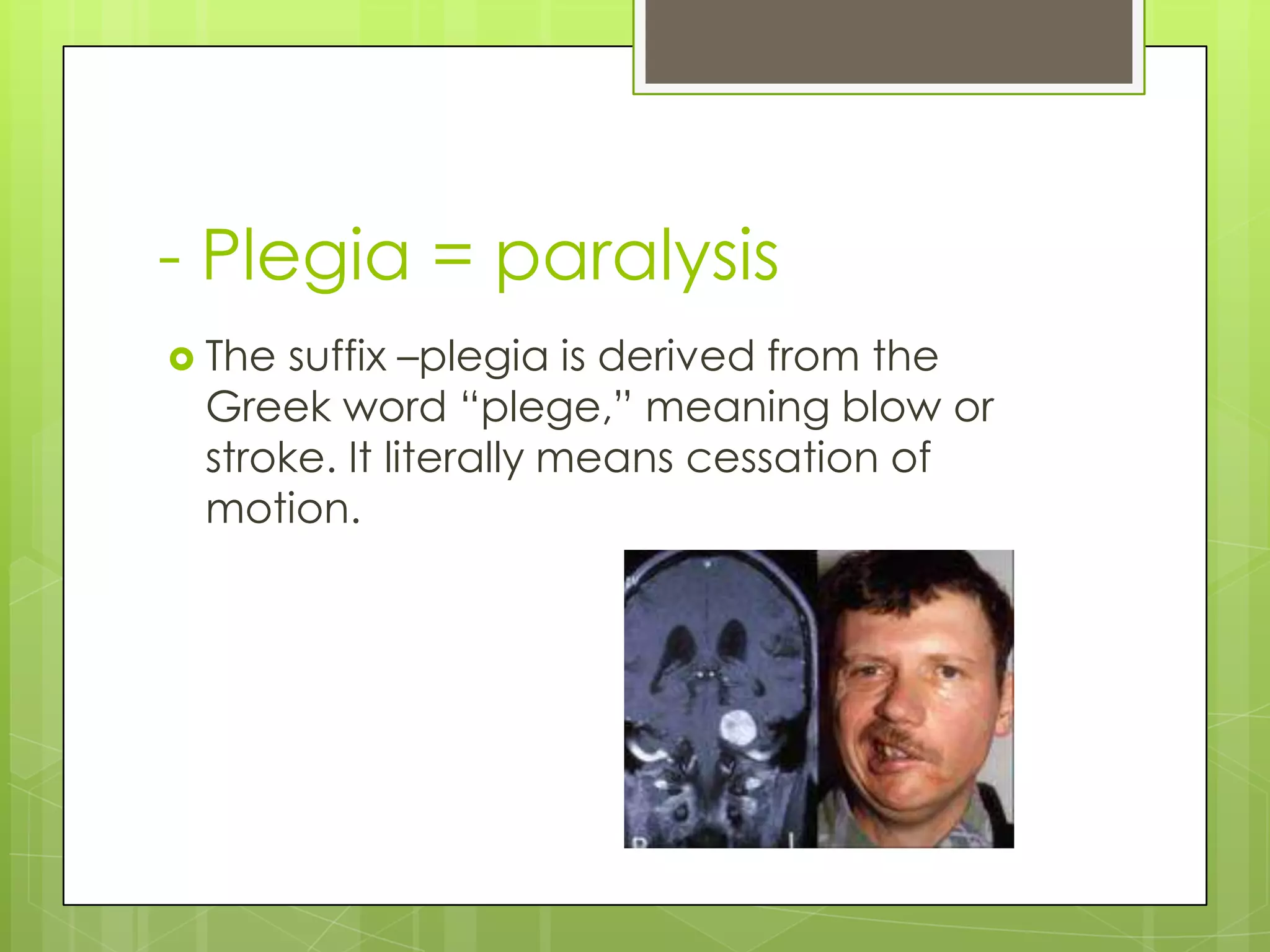 - Plegia = paralysis

The suffix –plegia is derived from the Greek word “plege,” meaning blow or stroke. It literally means cessation of motion.